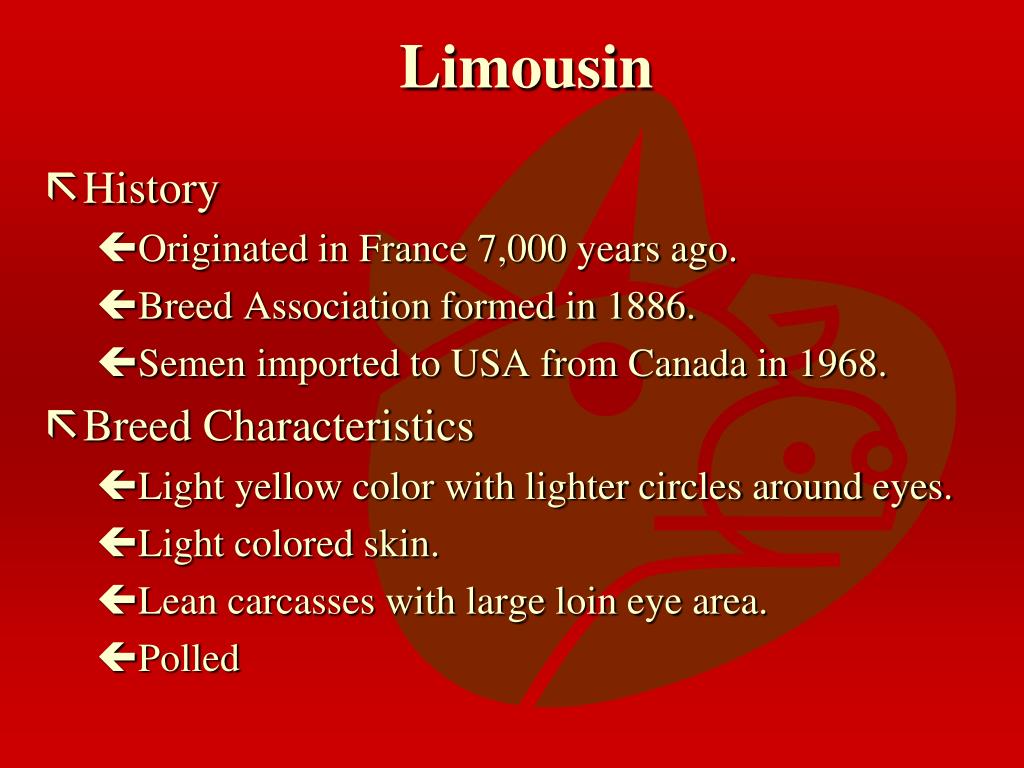 Limousin

History

Originated in France 7,000 years ago.

Breed Association formed in 1886.

Semen imported to USA from Canada in 1968.

Breed Characteristics

Light yellow color with lighter circles around eyes.

Light colored skin.

Lean carcasses with large loin eye area.

Polled